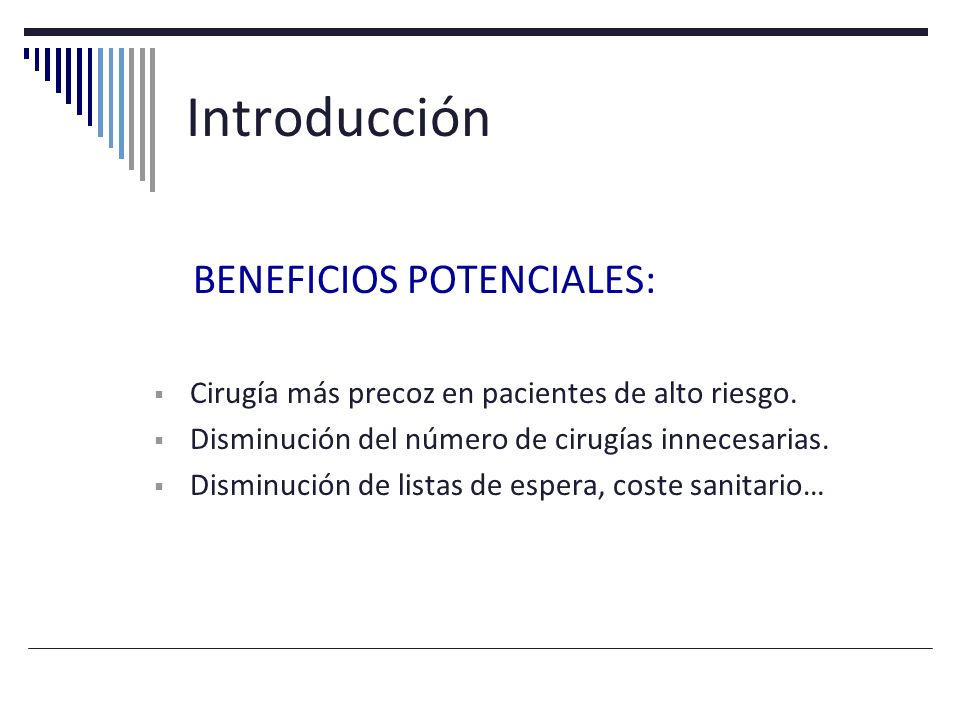 Introducción

BENEFICIOS POTENCIALES:

▪ Cirugía más precoz en pacientes de alto riesgo.
▪ Disminución del número de cirugías innecesarias.
▪ Disminución de listas de espera, coste sanitario…